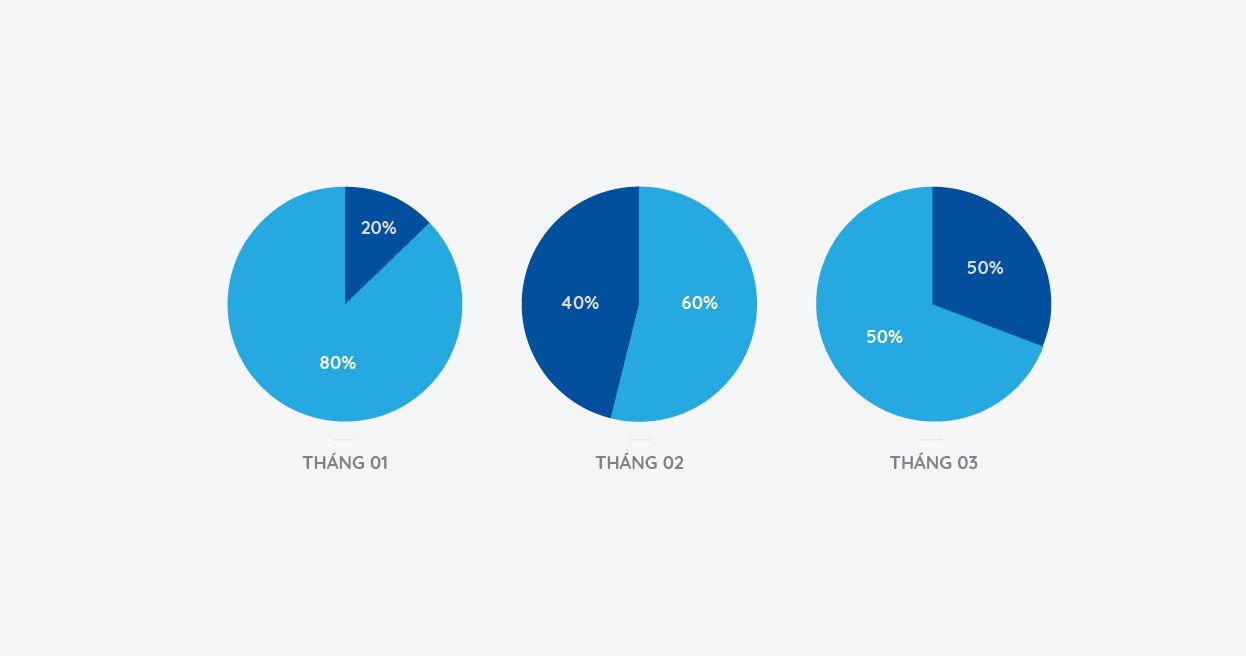 20%

80%

THÁNG 01

40%

60%

THÁNG 02

50%

50%

THÁNG 03